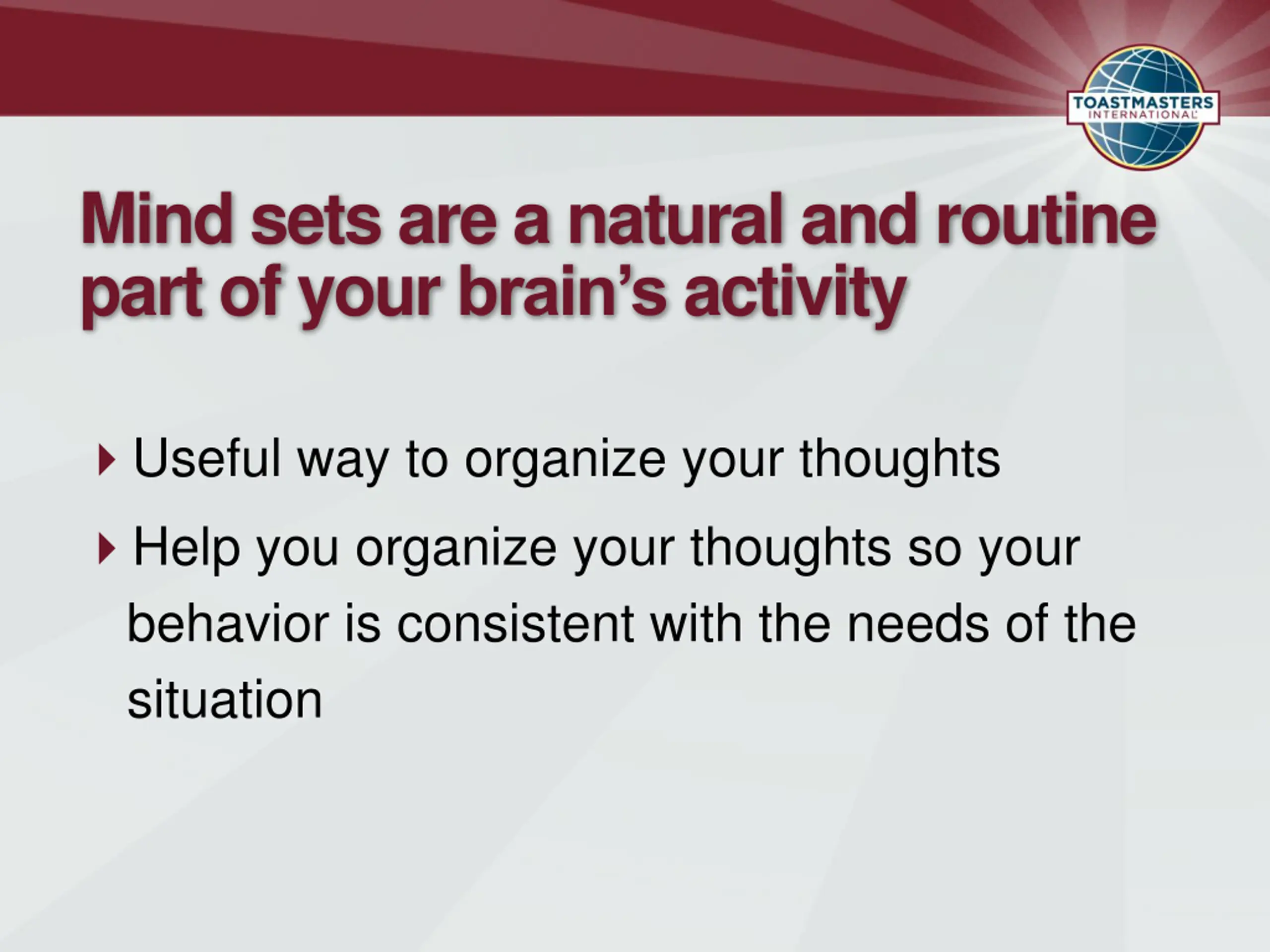 TOASTMASTERS INTERNATIONAL

Mind sets are a natural and routine part of your brain's activity

Useful way to organize your thoughts

Help you organize your thoughts so your behavior is consistent with the needs of the situation